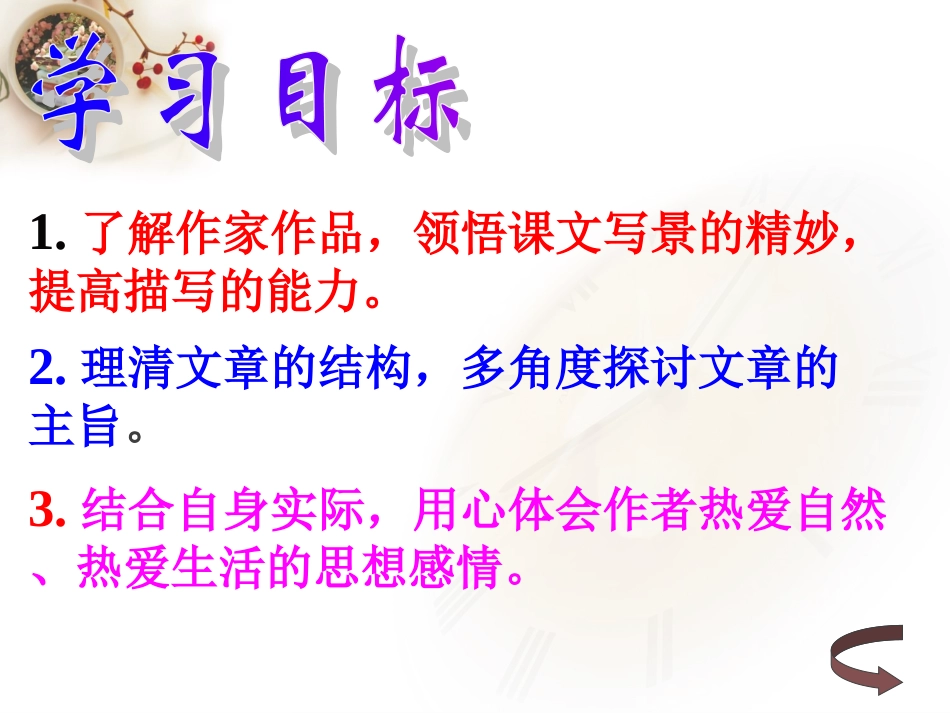 学习目标

1. 了解作家作品，领悟课文写景的精妙，提高描写的能力。

2. 理清文章的结构，多角度探讨文章的主旨。

3. 结合自身实际，用心体会作者热爱自然、热爱生活的思想感情。